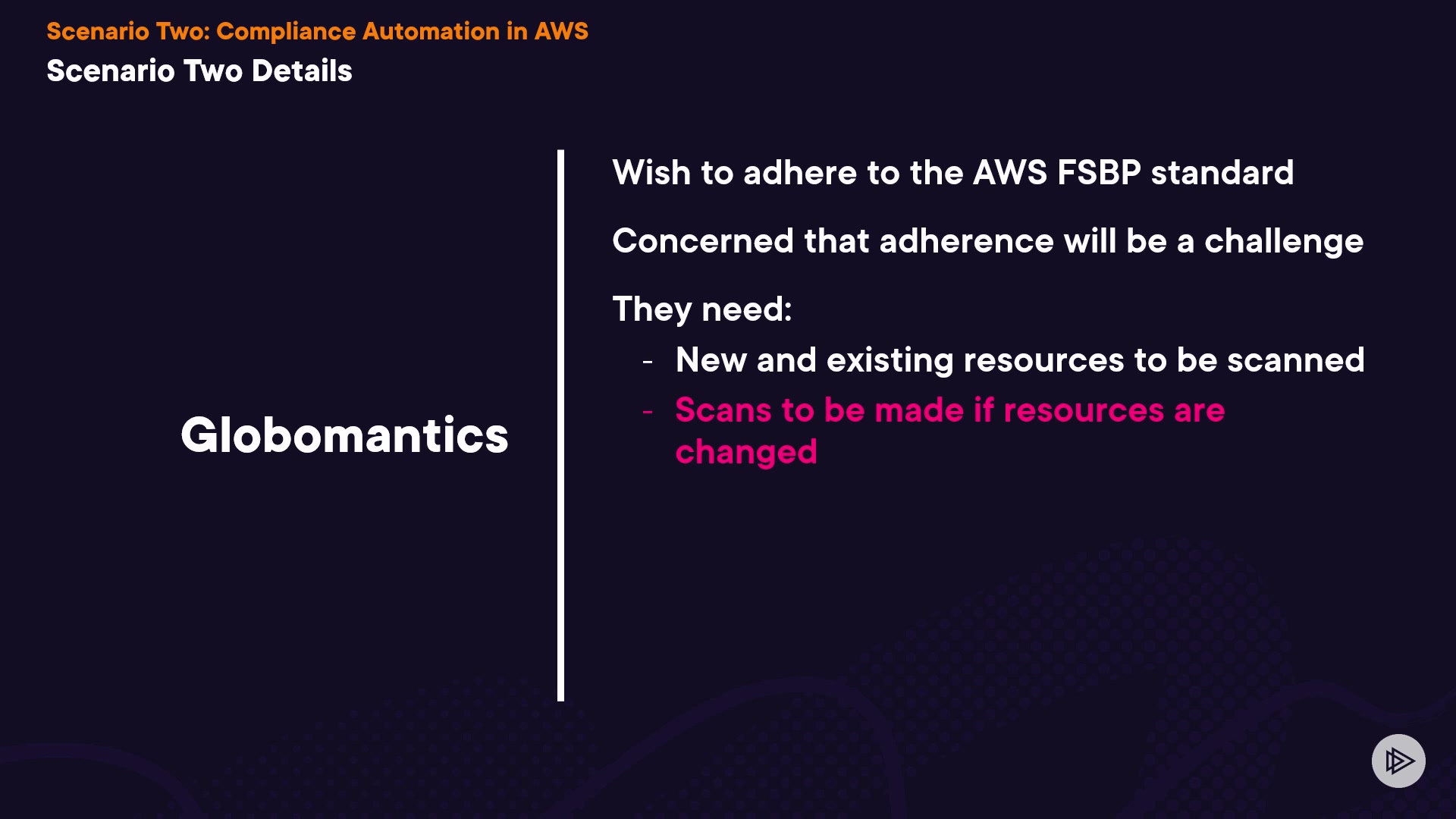 Scenario Two: Compliance Automation in AWS
Scenario Two Details

Globomantics

Wish to adhere to the AWS FSBP standard

Concerned that adherence will be a challenge

They need:
- New and existing resources to be scanned
- Scans to be made if resources are changed